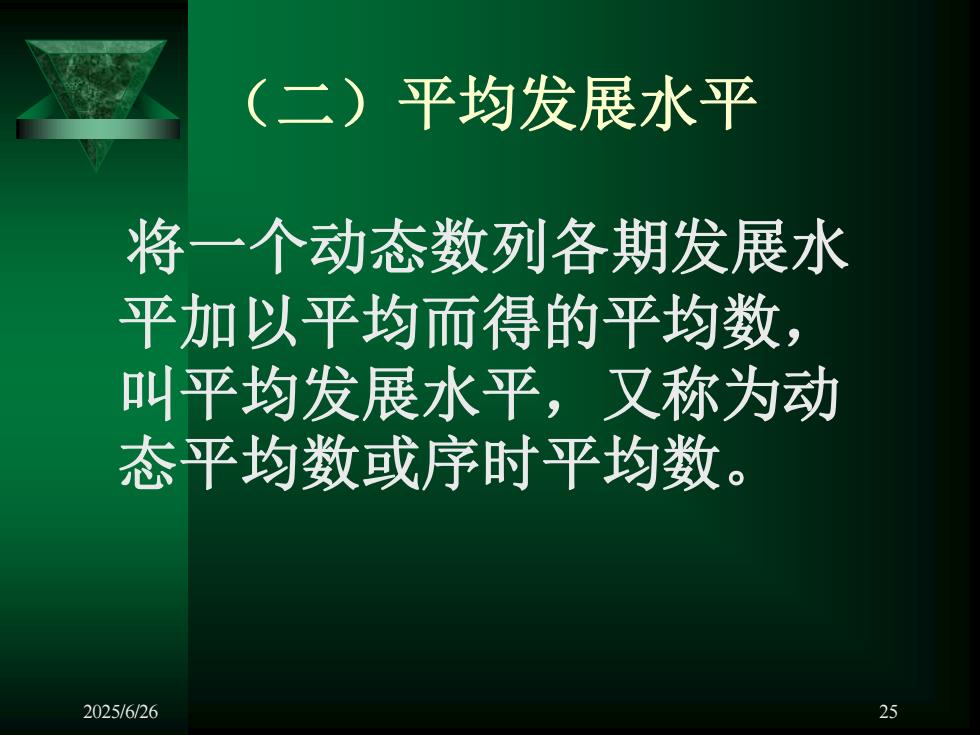 （二）平均发展水平

将一个动态数列各期发展水平加以平均而得的平均数，叫平均发展水平，又称为动态平均数或序时平均数。

2025/6/26

25